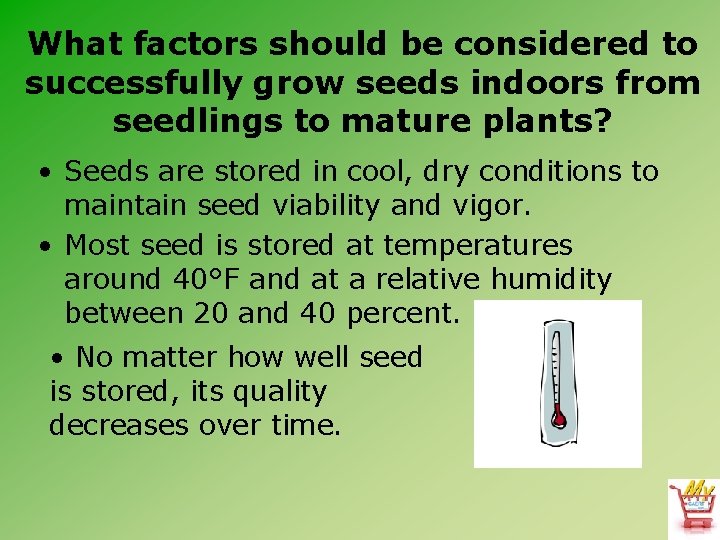 What factors should be considered to successfully grow seeds indoors from seedlings to mature plants?

• Seeds are stored in cool, dry conditions to maintain seed viability and vigor.

• Most seed is stored at temperatures around 40°F and at a relative humidity between 20 and 40 percent.

• No matter how well seed is stored, its quality decreases over time.

My